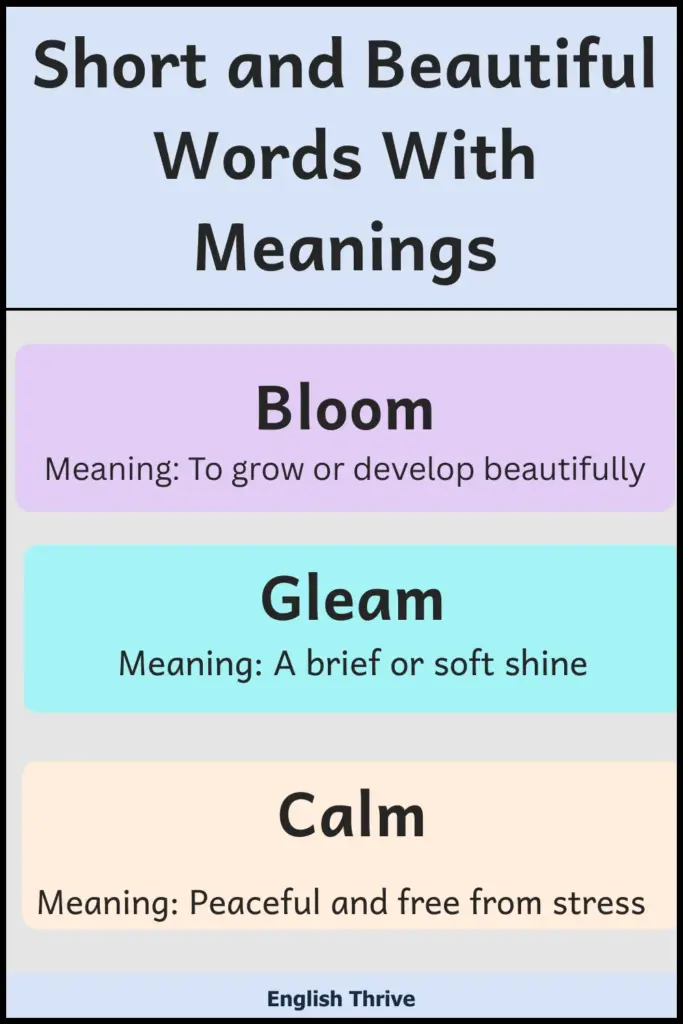 Short and Beautiful Words With Meanings

Bloom

Meaning: To grow or develop beautifully

Gleam

Meaning: A brief or soft shine

Calm

Meaning: Peaceful and free from stress

English Thrive